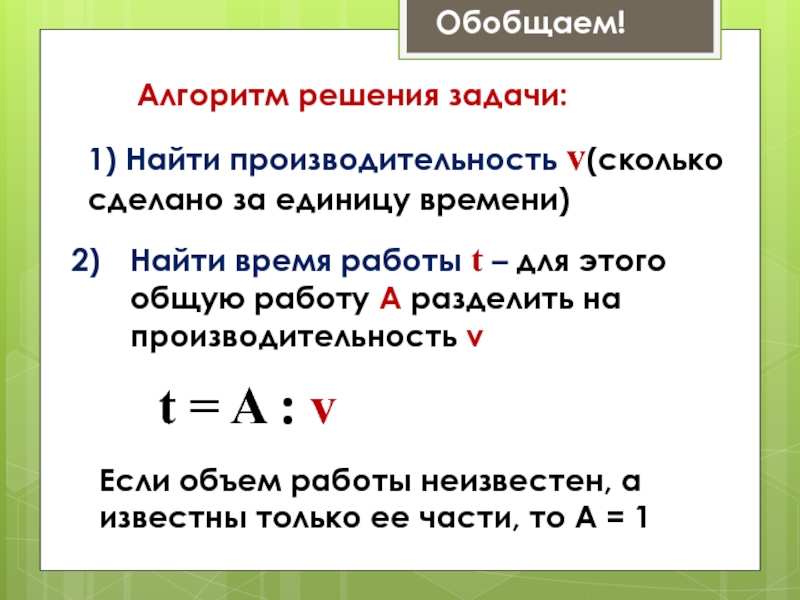 Обобщаем!

Алгоритм решения задачи:

1) Найти производительность v(сколько сделано за единицу времени)

2) Найти время работы t – для этого общую работу А разделить на производительность v

$t = A : v$

Если объем работы неизвестен, а известны только ее части, то А = 1